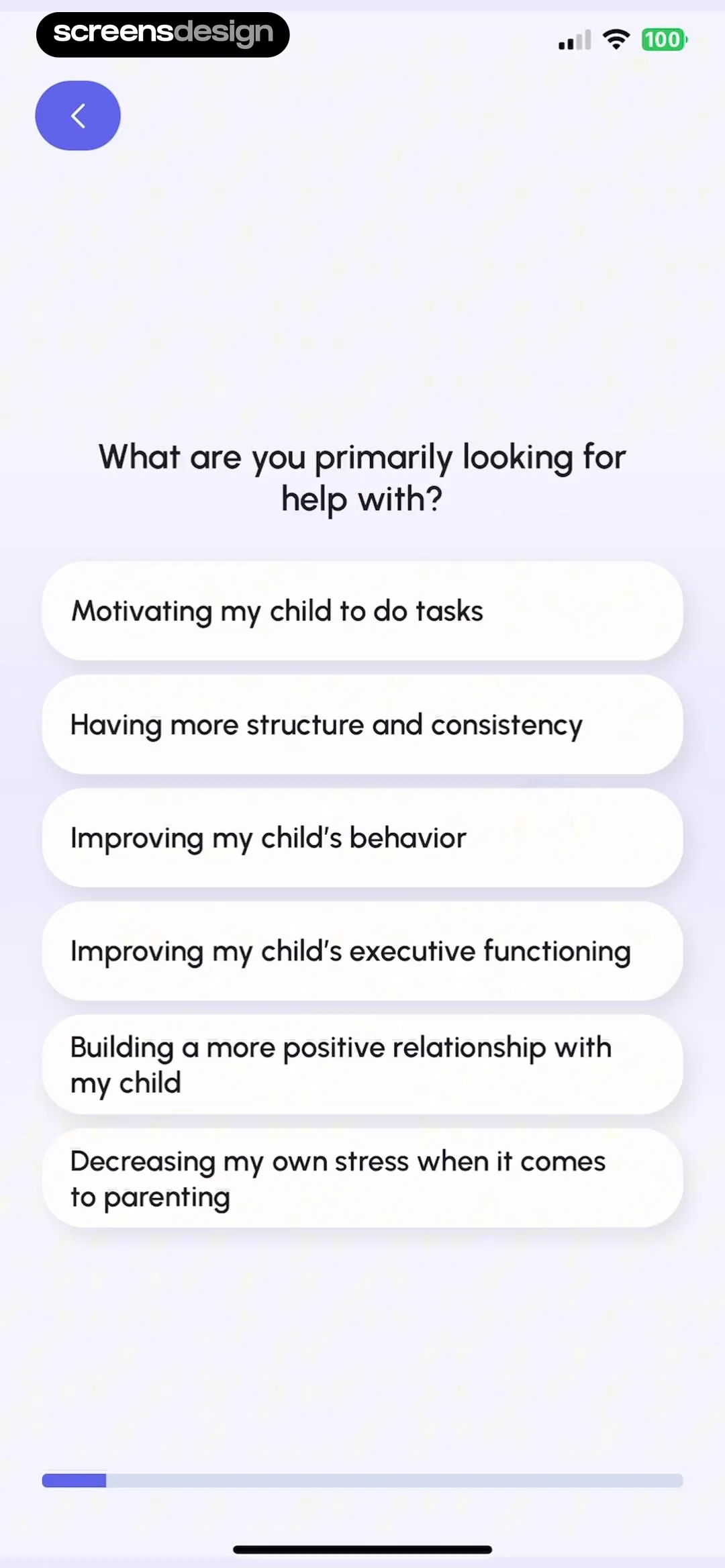 screensdesign

100

What are you primarily looking for help with?

Motivating my child to do tasks

Having more structure and consistency

Improving my child's behavior

Improving my child's executive functioning

Building a more positive relationship with my child

Decreasing my own stress when it comes to parenting